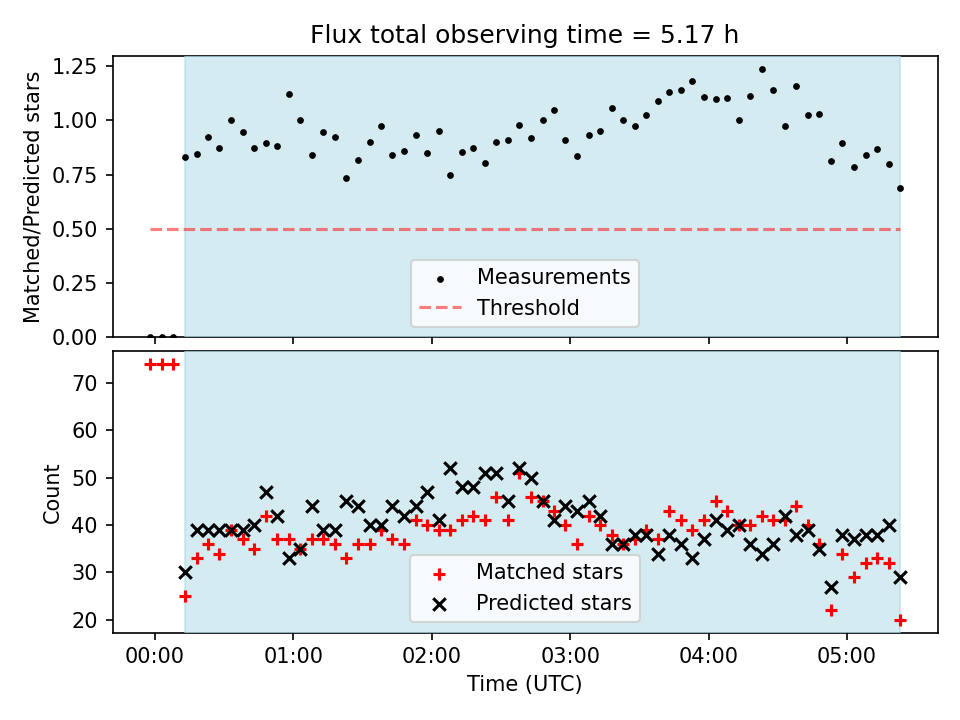 Flux total observing time = 5.17 h

Matched/Predicted stars

1.25
1.00
0.75
0.50
0.25
0.00

Measurements
Threshold

Count

70
60
50
40
30
20

Matched stars
Predicted stars

00:00
01:00
02:00
03:00
04:00
05:00

Time (UTC)